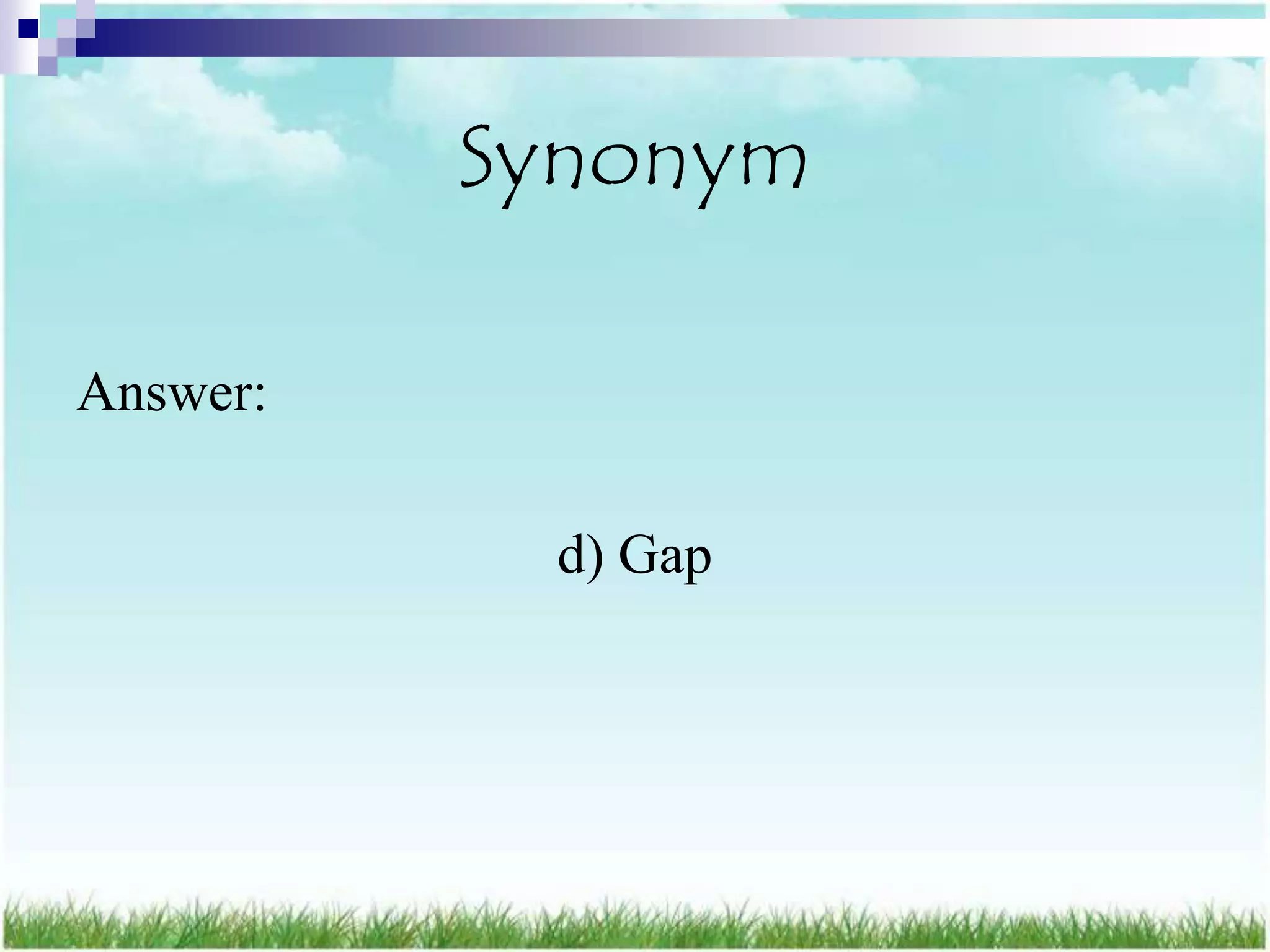 Synonym

Answer:

d) Gap